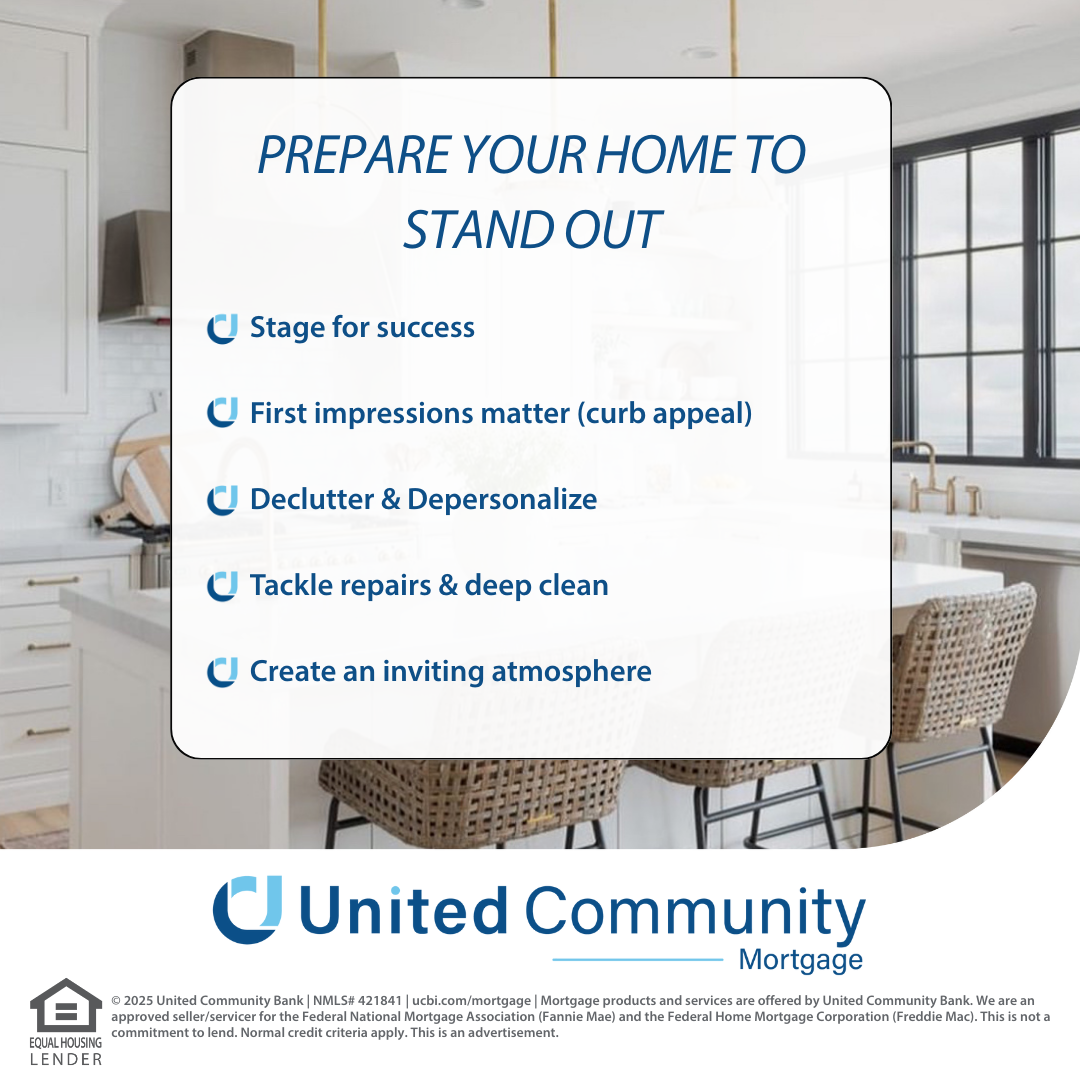 PREPARE YOUR HOME TO STAND OUT

Stage for success

First impressions matter (curb appeal)

Declutter & Depersonalize

Tackle repairs & deep clean

Create an inviting atmosphere

United Community
Mortgage

EQUAL HOUSING LENDER

© 2025 United Community Bank | NMLS# 421841 | ucbi.com/mortgage | Mortgage products and services are offered by United Community Bank. We are an approved seller/servicer for the Federal National Mortgage Association (Fannie Mae) and the Federal Home Mortgage Corporation (Freddie Mac). This is not a commitment to lend. Normal credit criteria apply. This is an advertisement.